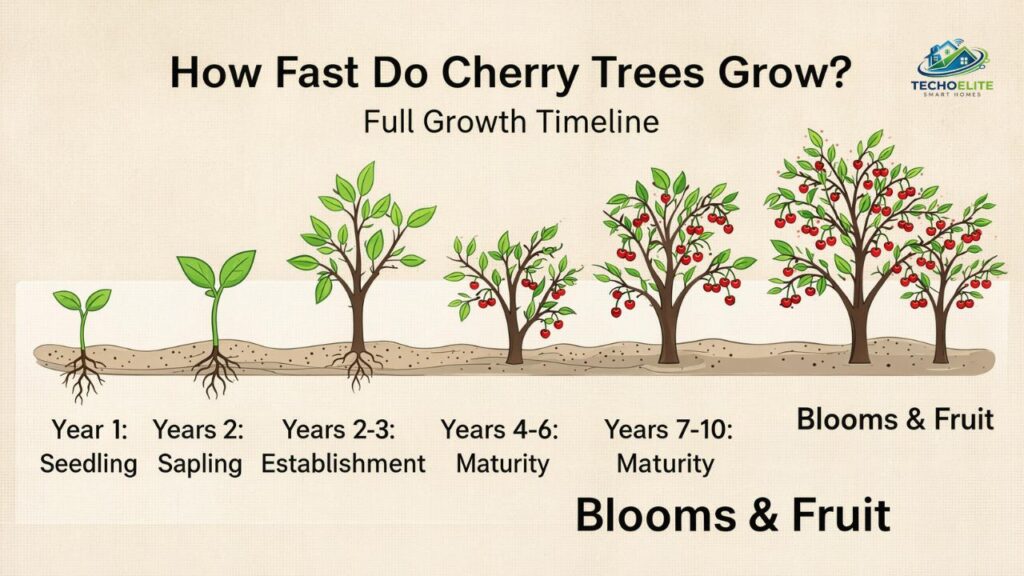 How Fast Do Cherry Trees Grow?

Full Growth Timeline

TECHOELITE
SMART HOMES

Year 1: Seedling

Years 2: Sapling

Years 2-3: Establishment

Years 4-6: Maturity

Years 7-10: Maturity

Blooms & Fruit

Blooms & Fruit